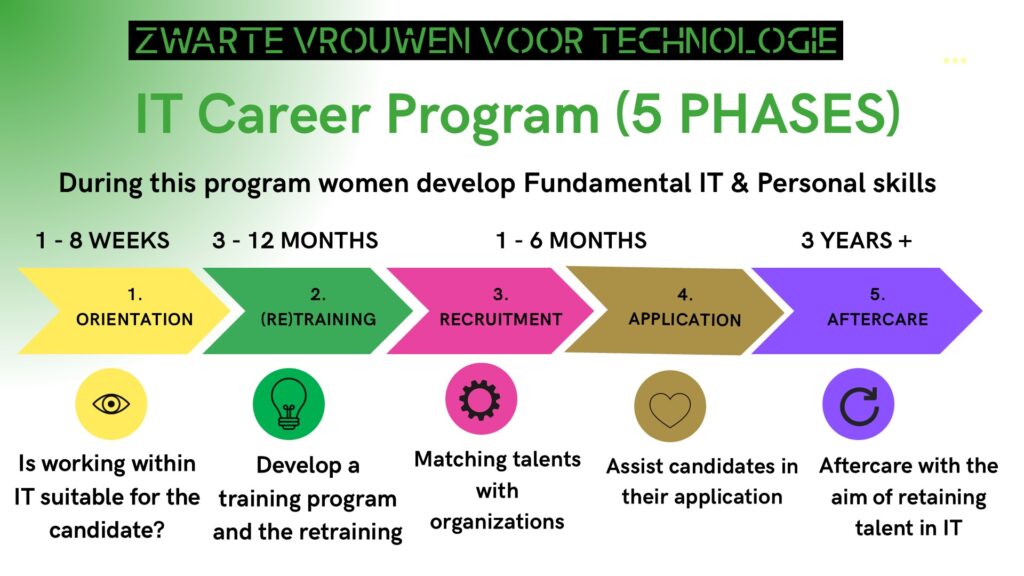 ZWARTE VROUWEN VOOR TECHNOLOGIE

IT Career Program (5 PHASES)

During this program women develop Fundamental IT & Personal skills

1 - 8 WEEKS

3 - 12 MONTHS

1 - 6 MONTHS

3 YEARS +

1. ORIENTATION

2. (RE)TRAINING

3. RECRUITMENT

4. APPLICATION

5. AFTERCARE

Is working within IT suitable for the candidate?

Develop a training program and the retraining

Matching talents with organizations

Assist candidates in their application

Aftercare with the aim of retaining talent in IT